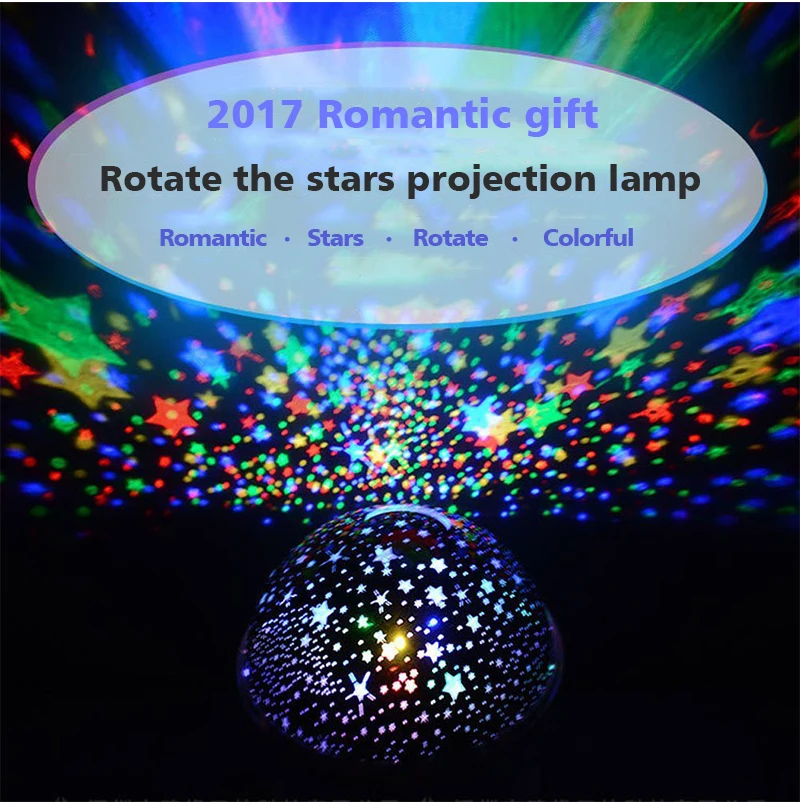 2017 Romantic gift

Rotate the stars projection lamp

Romantic · Stars · Rotate · Colorful